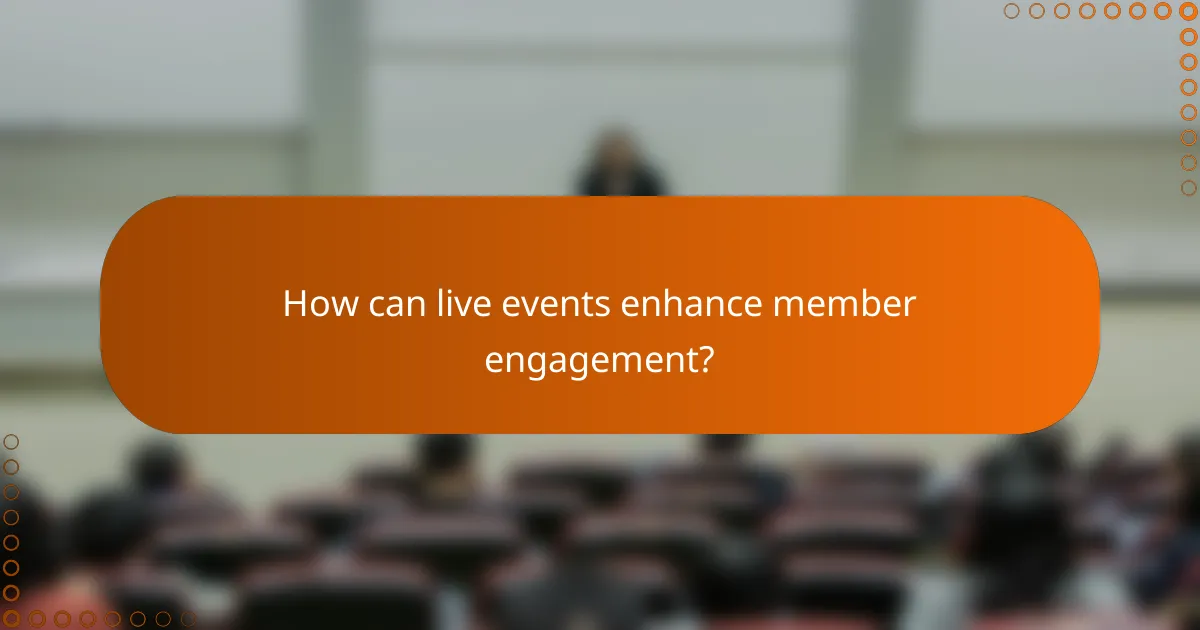 How can live events enhance member engagement?